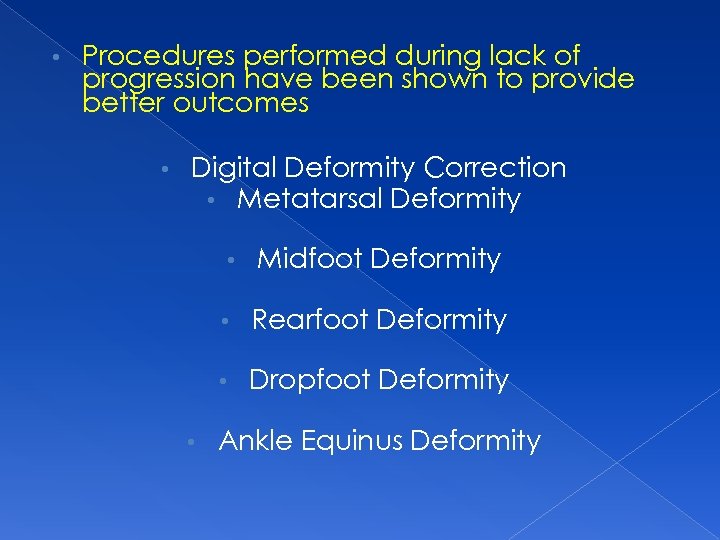 • Procedures performed during lack of progression have been shown to provide better outcomes

• Digital Deformity Correction
• Metatarsal Deformity

• Midfoot Deformity

• Rearfoot Deformity

• Dropfoot Deformity

• Ankle Equinus Deformity